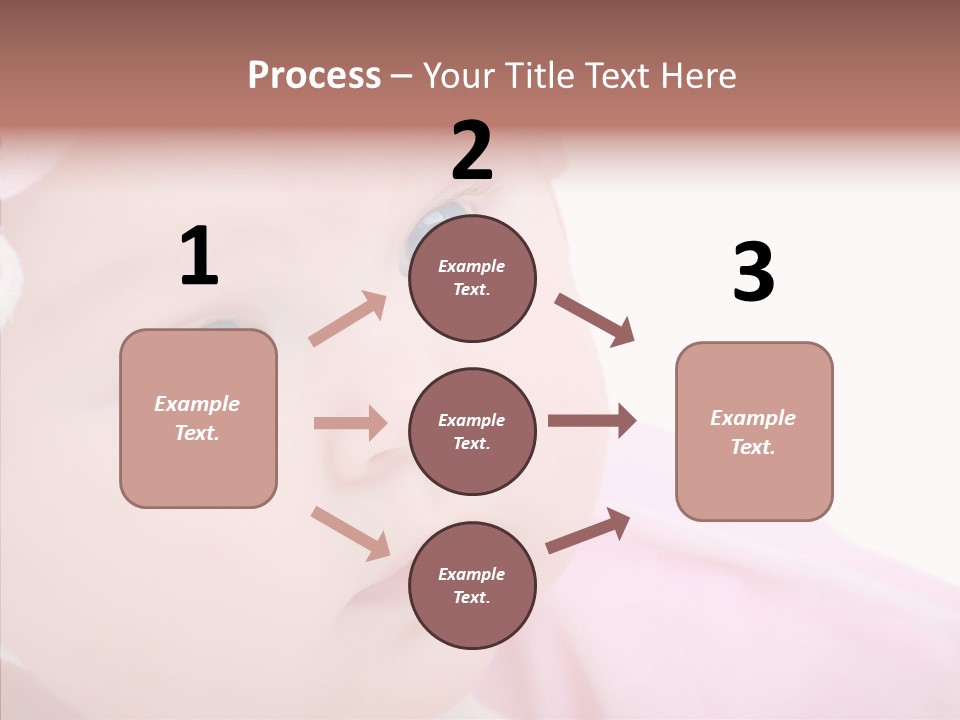 Process – Your Title Text Here

1

Example Text.

2

Example Text.

Example Text.

Example Text.

3

Example Text.